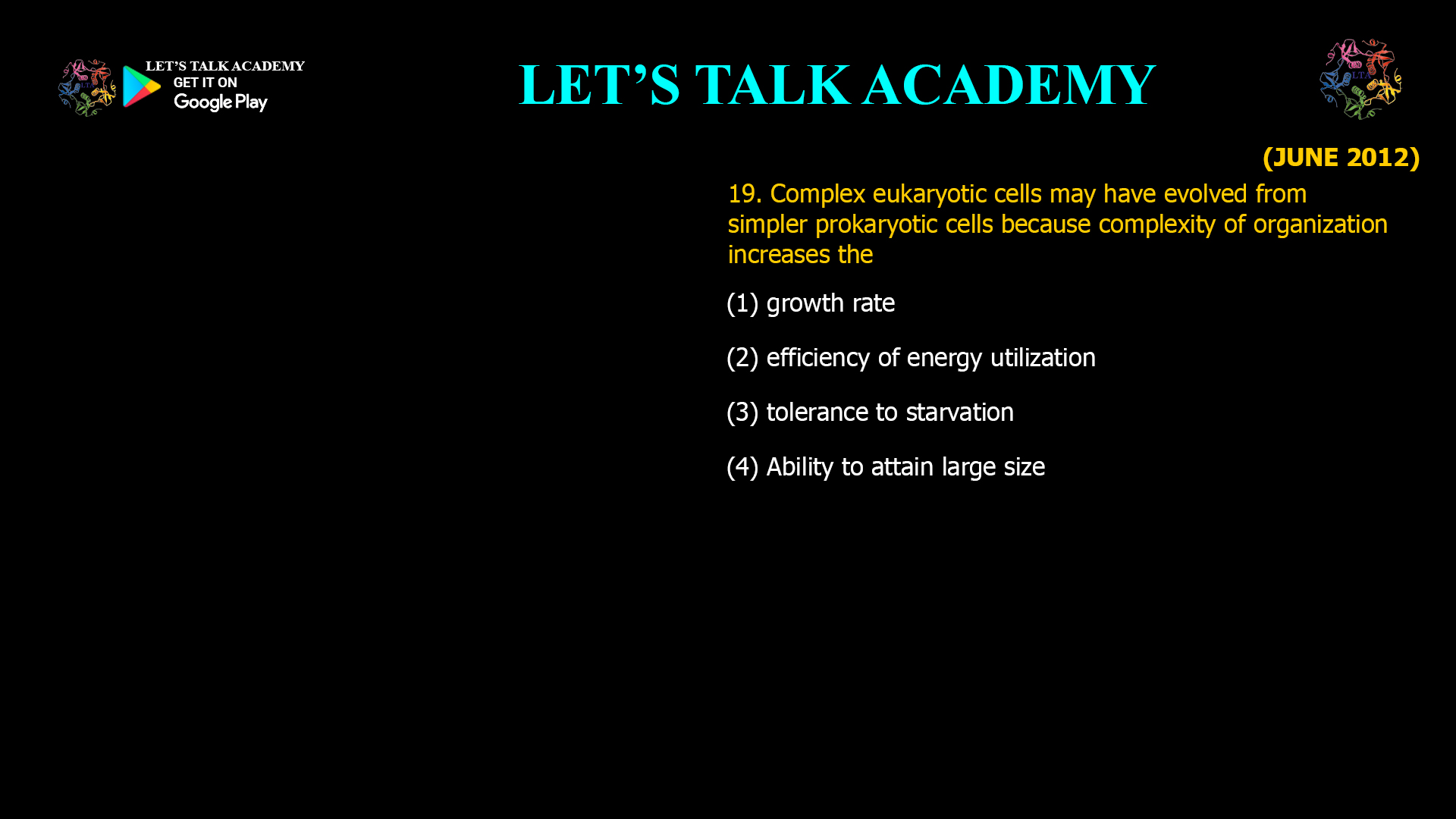 LET'S TALK ACADEMY
GET IT ON
Google Play

LET'S TALK ACADEMY

LTA

(JUNE 2012)

19. Complex eukaryotic cells may have evolved from simpler prokaryotic cells because complexity of organization increases the

(1) growth rate

(2) efficiency of energy utilization

(3) tolerance to starvation

(4) Ability to attain large size